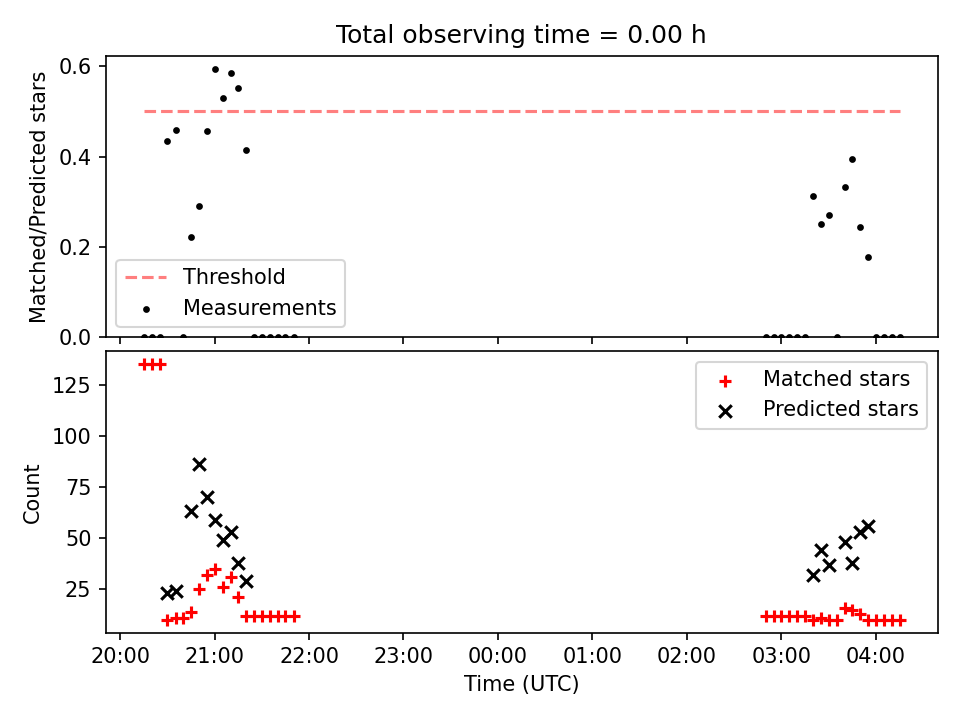 Total observing time = 0.00 h

Matched/Predicted stars

0.6
0.4
0.2
0.0

Threshold
Measurements

Count

125
100
75
50
25

Matched stars
Predicted stars

20:00
21:00
22:00
23:00
00:00
01:00
02:00
03:00
04:00

Time (UTC)